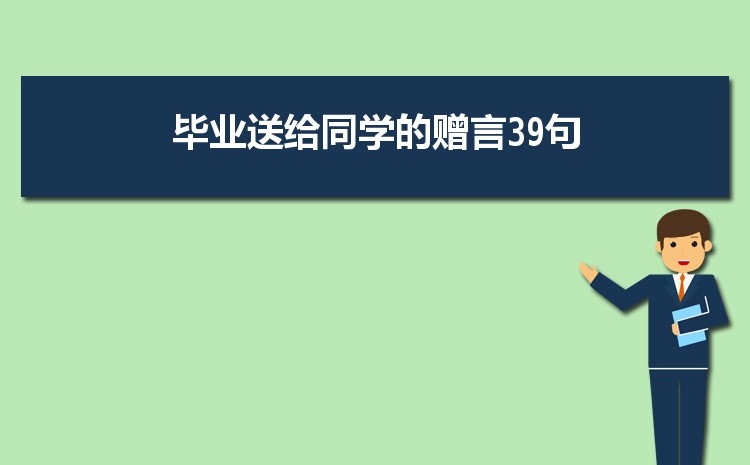 毕业送给同学的赠言39句